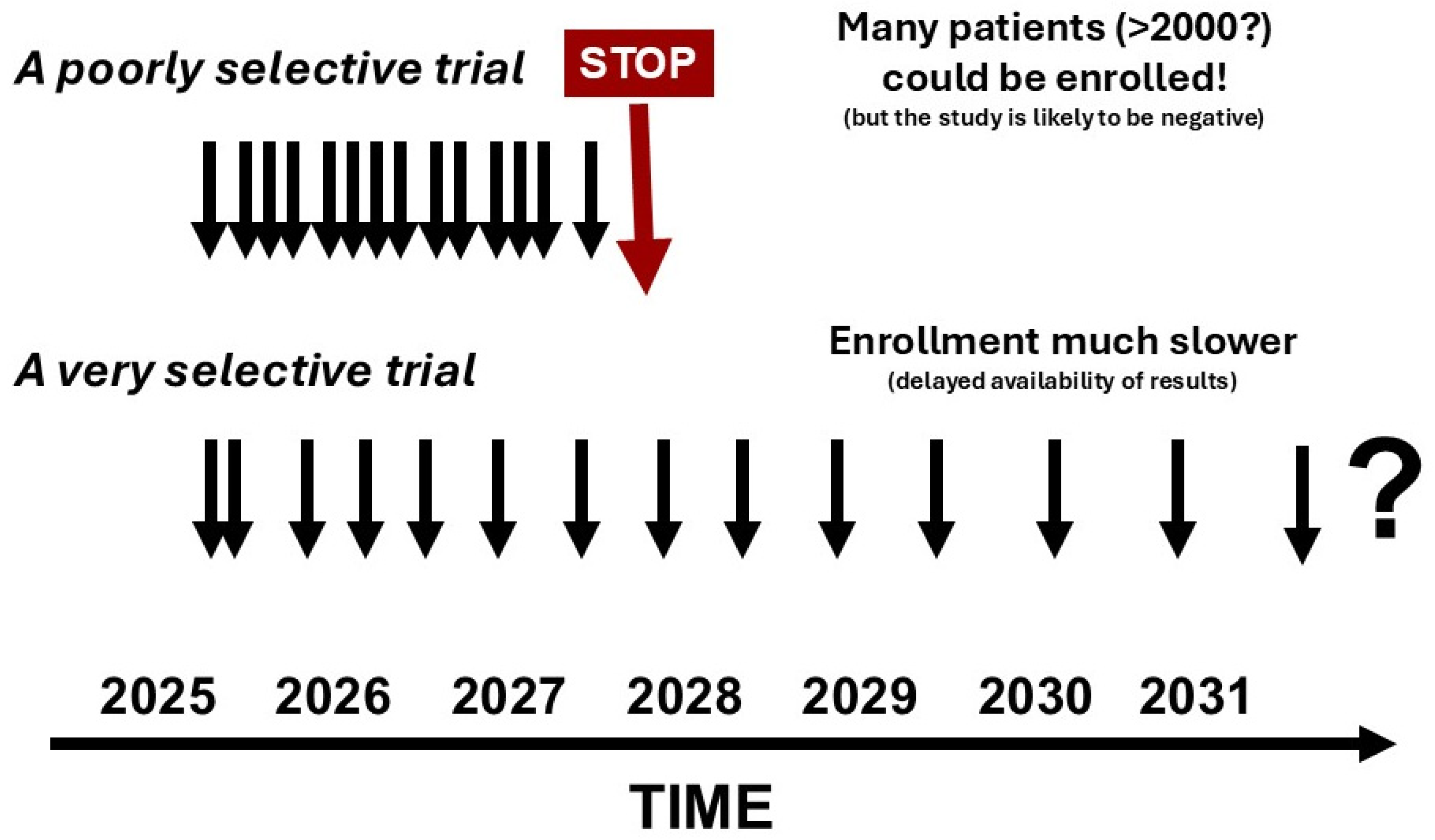 A poorly selective trial

STOP

Many patients (>2000?) could be enrolled!
(but the study is likely to be negative)

A very selective trial

Enrollment much slower
(delayed availability of results)

?

2025 2026 2027 2028 2029 2030 2031

TIME